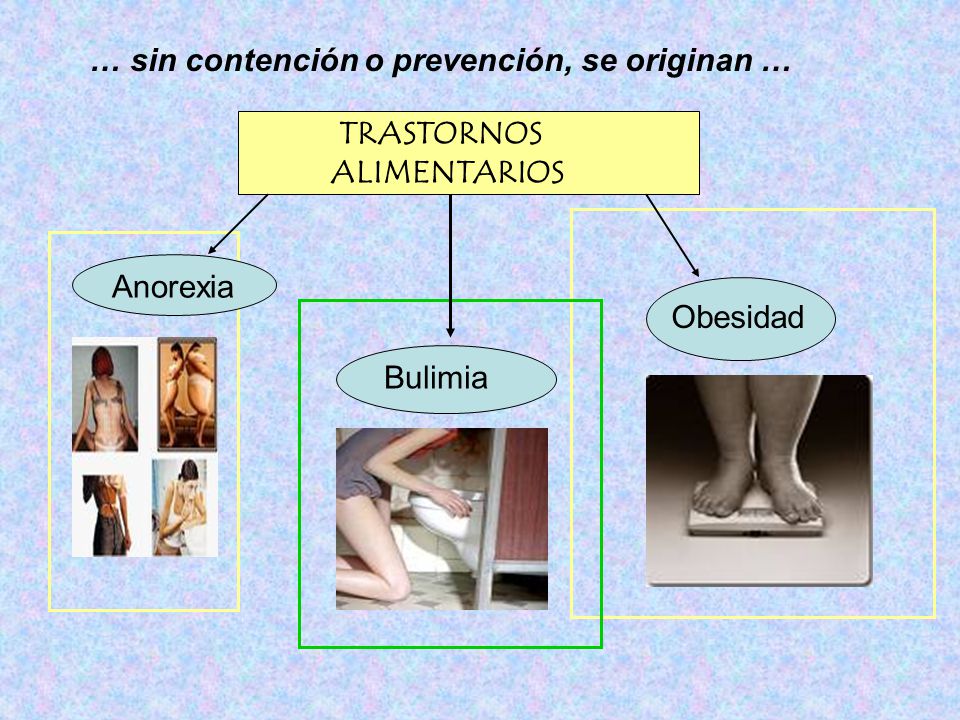 … sin contención o prevención, se originan …

TRASTORNOS ALIMENTARIOS

Anorexia

Bulimia

Obesidad